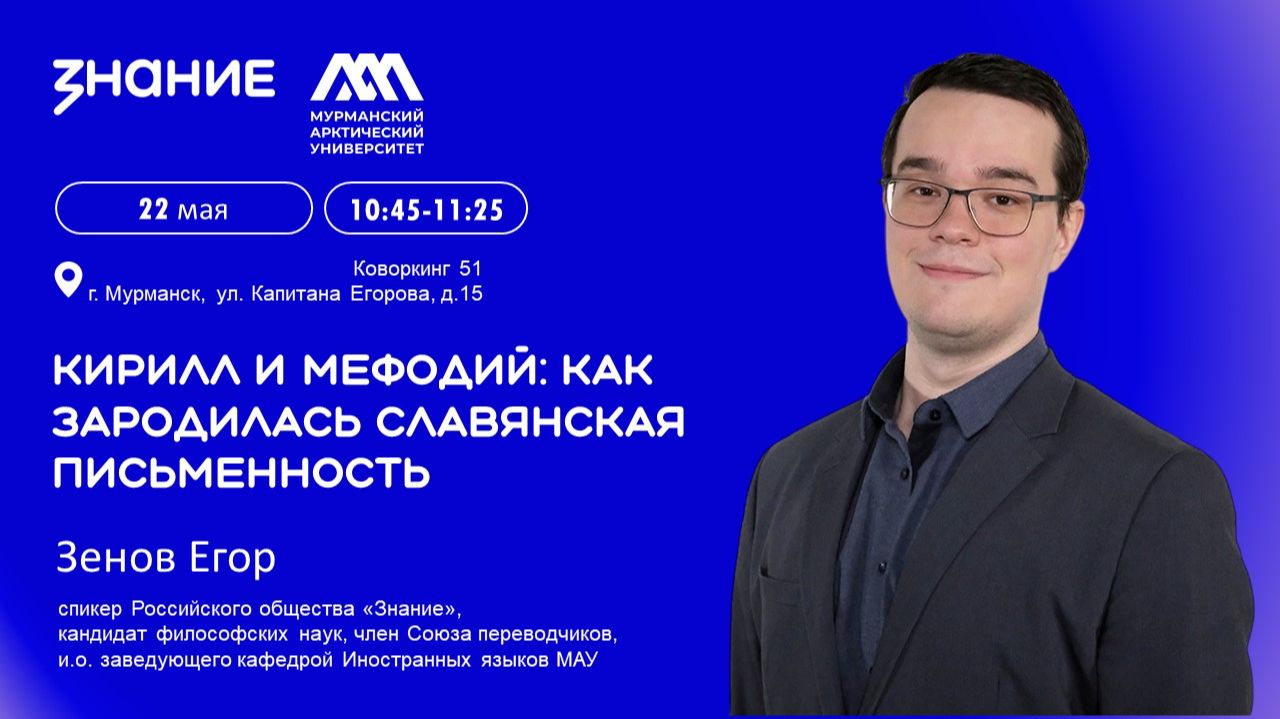 ЗНАНИЕ

МУРМАНСКИЙ АРКТИЧЕСКИЙ УНИВЕРСИТЕТ

22 мая

10:45-11:25

Коворкинг 51
г. Мурманск, ул. Капитана Егорова, д.15

КИРИЛЛ И МЕФОДИЙ: КАК ЗАРОДИЛАСЬ СЛАВЯНСКАЯ ПИСЬМЕННОСТЬ

Зенов Егор

спикер Российского общества «Знание»,
кандидат философских наук, член Союза переводчиков,
и.о. заведующего кафедрой Иностранных языков МАУ